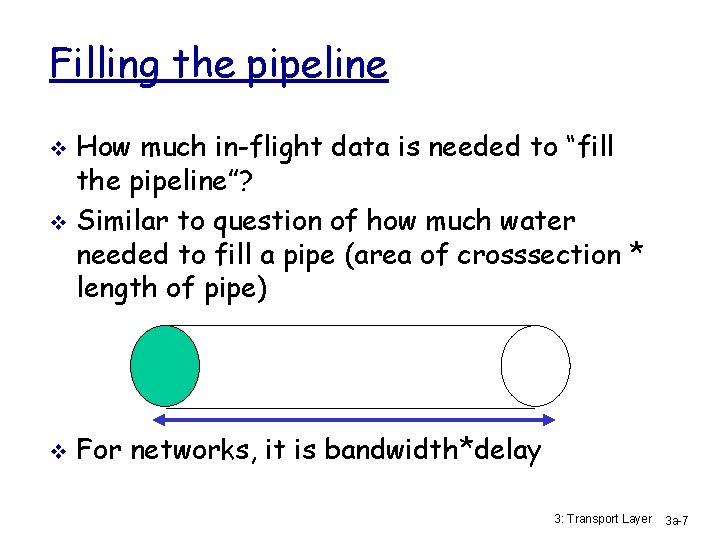 Filling the pipeline

❖ How much in-flight data is needed to "fill the pipeline"?

❖ Similar to question of how much water needed to fill a pipe (area of crosssection * length of pipe)

❖ For networks, it is bandwidth*delay

3: Transport Layer 3a-7